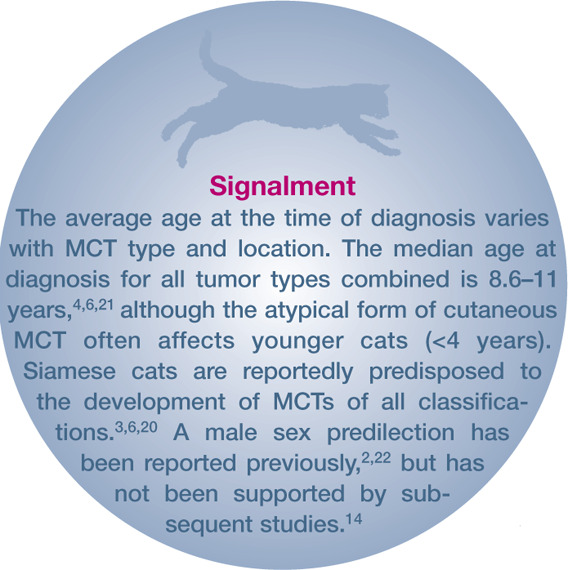 Signalment

The average age at the time of diagnosis varies with MCT type and location. The median age at diagnosis for all tumor types combined is 8.6–11 years,$^{4,6,21}$ although the atypical form of cutaneous MCT often affects younger cats (<4 years). Siamese cats are reportedly predisposed to the development of MCTs of all classifications.$^{3,6,20}$ A male sex predilection has been reported previously,$^{2,22}$ but has not been supported by subsequent studies.$^{14}$